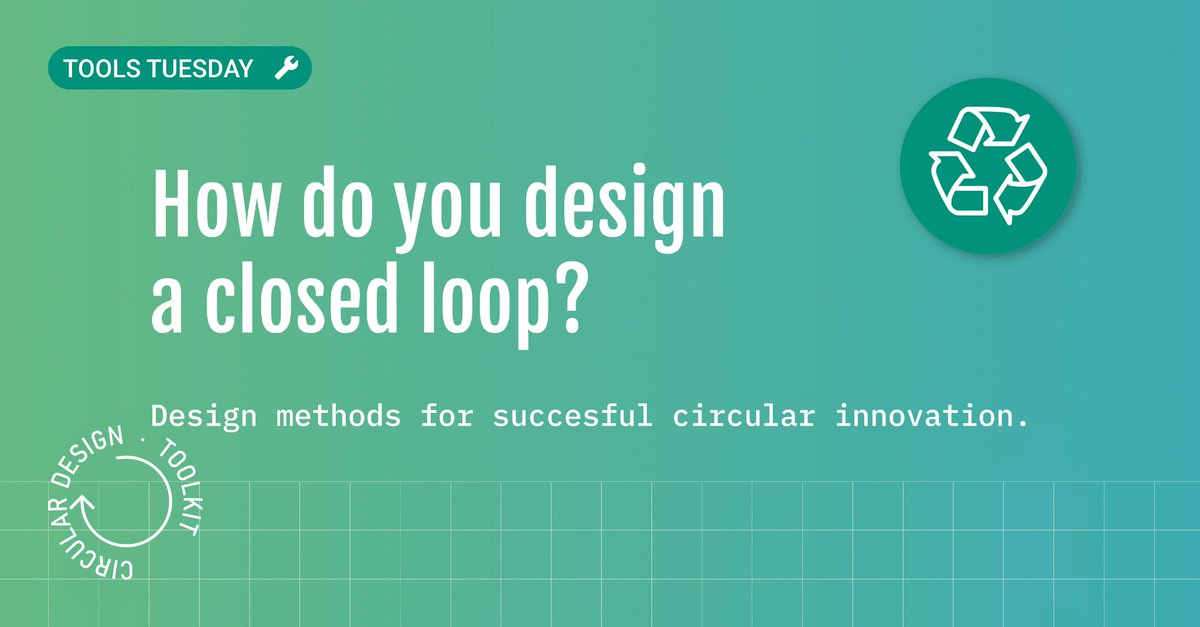 TOOLS TUESDAY

How do you design a closed loop?

Design methods for succesful circular innovation.

CIRCULAR DESIGN · TOOLKIT